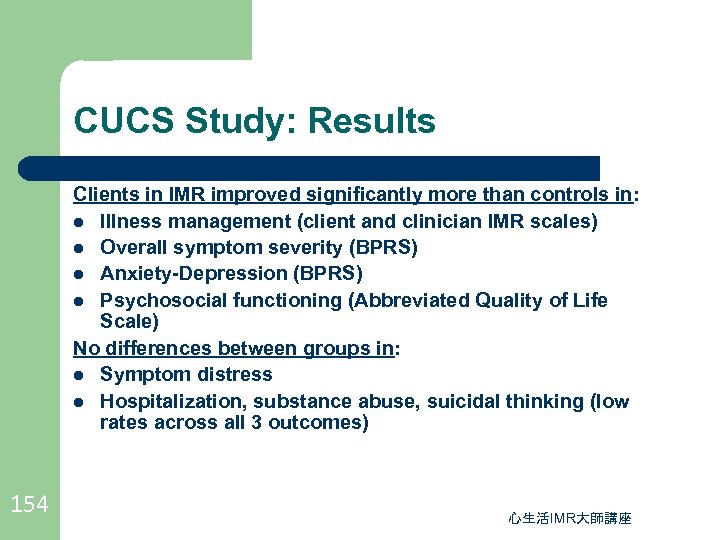 CUCS Study: Results

Clients in IMR improved significantly more than controls in:
- Illness management (client and clinician IMR scales)
- Overall symptom severity (BPRS)
- Anxiety-Depression (BPRS)
- Psychosocial functioning (Abbreviated Quality of Life Scale)

No differences between groups in:
- Symptom distress
- Hospitalization, substance abuse, suicidal thinking (low rates across all 3 outcomes)

154

心生活IMR大師講座